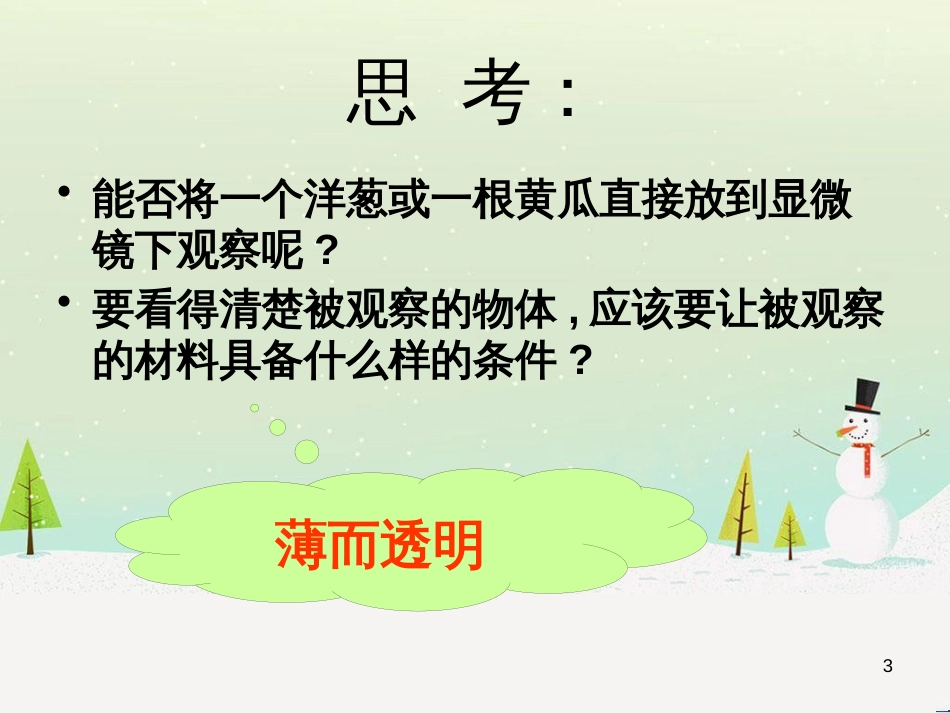 思 考：

• 能否将一个洋葱或一根黄瓜直接放到显微镜下观察呢？

• 要看得清楚被观察的物体，应该要让被观察的材料具备什么样的条件？

薄而透明

3